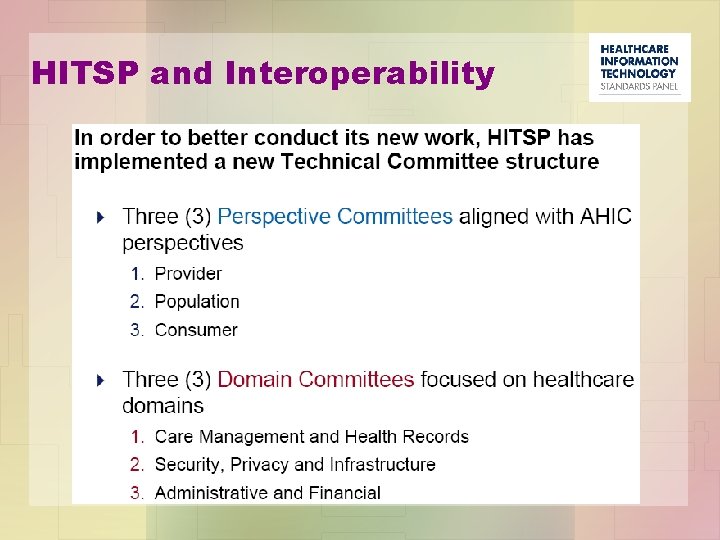 HITSP and Interoperability

HEALTHCARE INFORMATION TECHNOLOGY STANDARDS PANEL

In order to better conduct its new work, HITSP has implemented a new Technical Committee structure

Three (3) Perspective Committees aligned with AHIC perspectives

1. Provider
2. Population
3. Consumer

Three (3) Domain Committees focused on healthcare domains

1. Care Management and Health Records
2. Security, Privacy and Infrastructure
3. Administrative and Financial